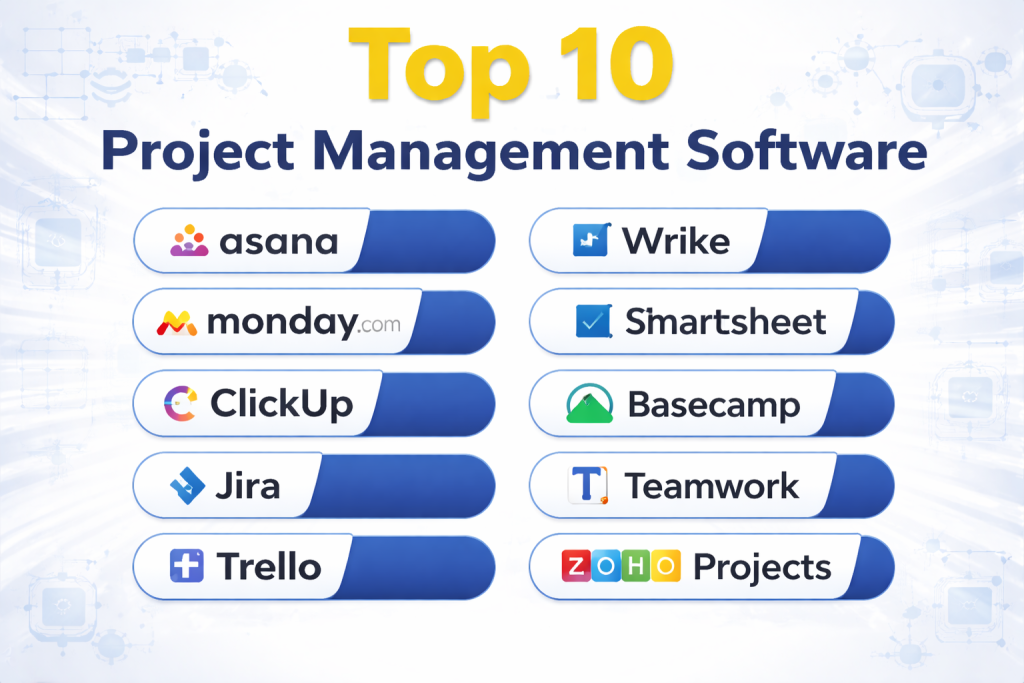 Top 10
Project Management Software

asana
monday.com
ClickUp
Jira
Trello

Wrike
Smartsheet
Basecamp
Teamwork
ZOHO Projects